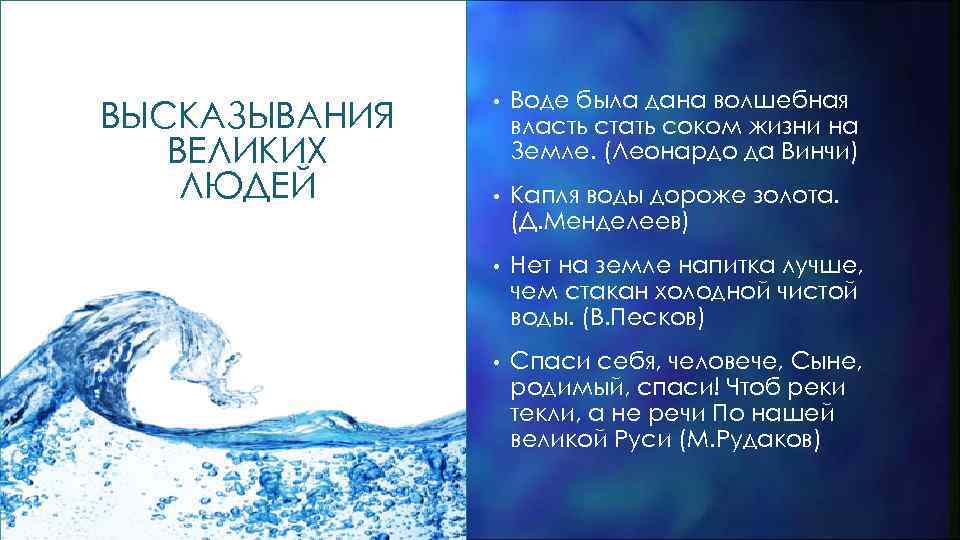 ВЫСКАЗЫВАНИЯ ВЕЛИКИХ ЛЮДЕЙ

• Воде была дана волшебная власть стать соком жизни на Земле. (Леонардо да Винчи)

• Капля воды дороже золота. (Д.Менделеев)

• Нет на земле напитка лучше, чем стакан холодной чистой воды. (В.Песков)

• Спаси себя, человече, Сыне, родимый, спаси! Чтоб реки текли, а не речи По нашей великой Руси (М.Рудаков)